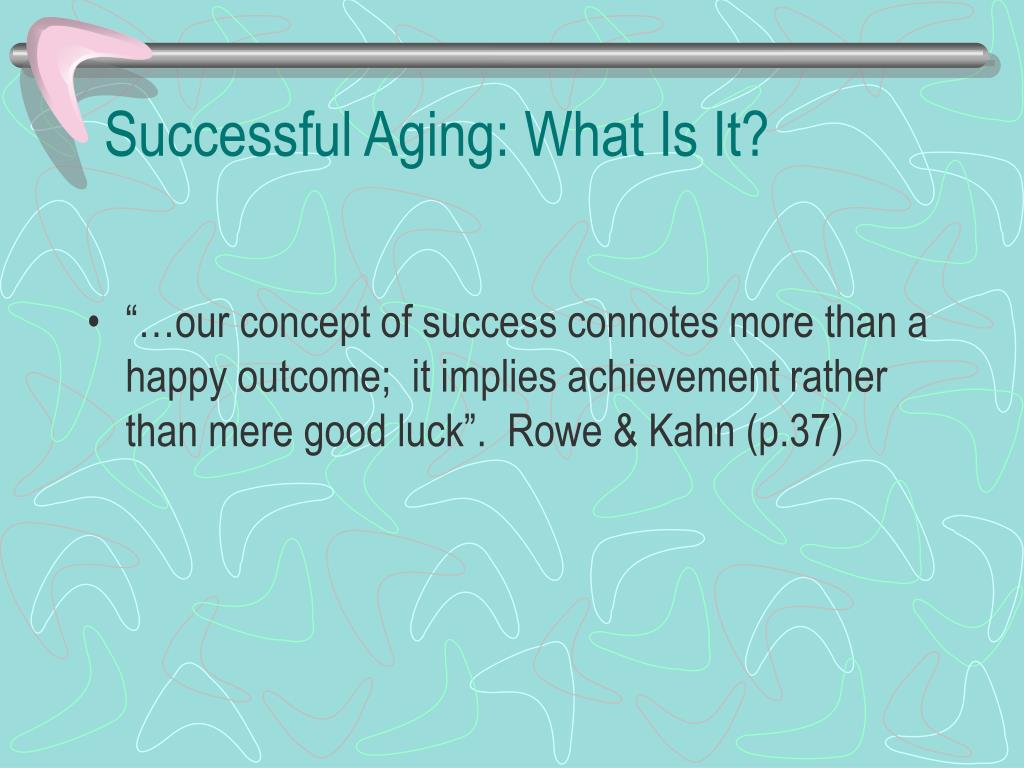 Successful Aging: What Is It?

• “…our concept of success connotes more than a happy outcome;  it implies achievement rather than mere good luck”.  Rowe & Kahn (p.37)